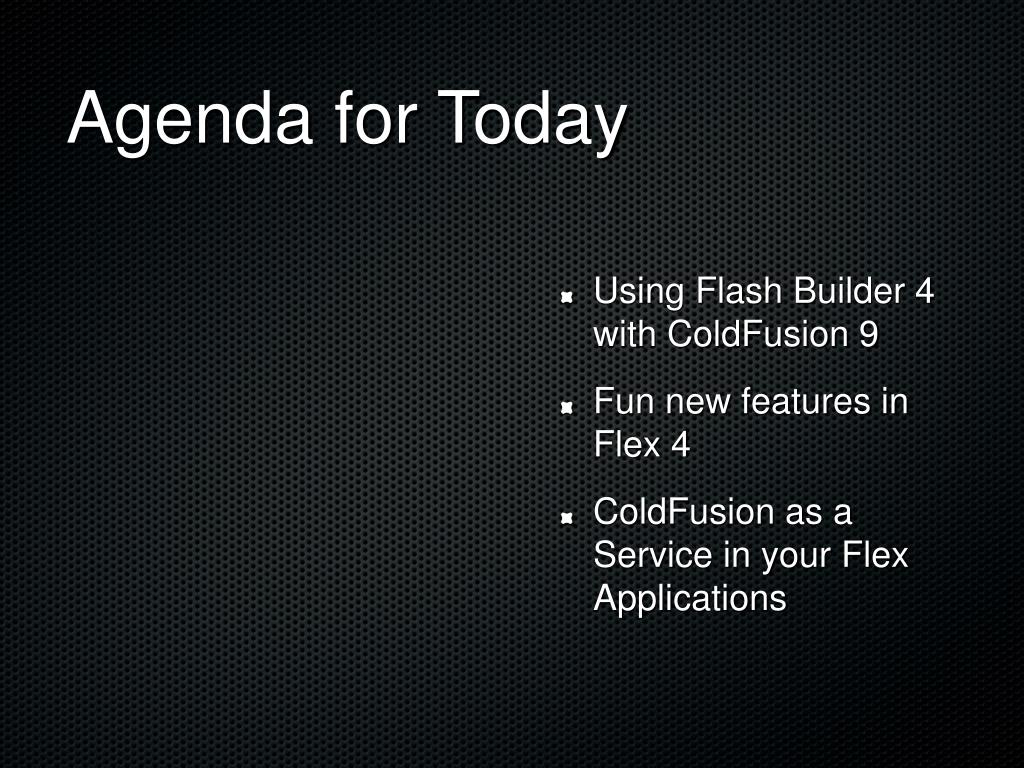 Agenda for Today

- Using Flash Builder 4 with ColdFusion 9
- Fun new features in Flex 4
- ColdFusion as a Service in your Flex Applications